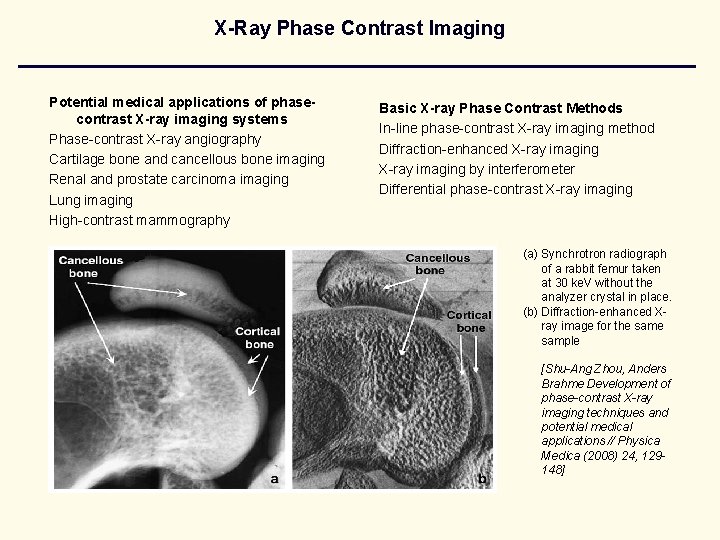 X-Ray Phase Contrast Imaging

Potential medical applications of phase-contrast X-ray imaging systems
Phase-contrast X-ray angiography
Cartilage bone and cancellous bone imaging
Renal and prostate carcinoma imaging
Lung imaging
High-contrast mammography

Basic X-ray Phase Contrast Methods
In-line phase-contrast X-ray imaging method
Diffraction-enhanced X-ray imaging
X-ray imaging by interferometer
Differential phase-contrast X-ray imaging

Cancellous bone
Cortical bone
a

Cancellous bone
Cortical bone
b

(a) Synchrotron radiograph of a rabbit femur taken at 30 keV without the analyzer crystal in place.
(b) Diffraction-enhanced X-ray image for the same sample

[Shu-Ang Zhou, Anders Brahme Development of phase-contrast X-ray imaging techniques and potential medical applications // Physica Medica (2008) 24, 129-148]